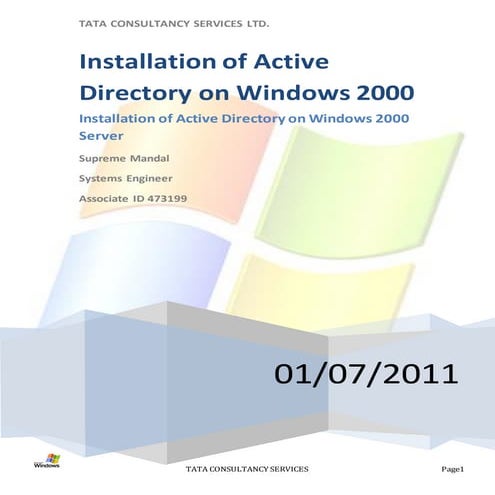 TATA CONSULTANCY SERVICES LTD.

Installation of Active Directory on Windows 2000

Installation of Active Directory on Windows 2000 Server

Supreme Mandal

Systems Engineer

Associate ID 473199

01/07/2011

Windows

TATA CONSULTANCY SERVICES

Page1